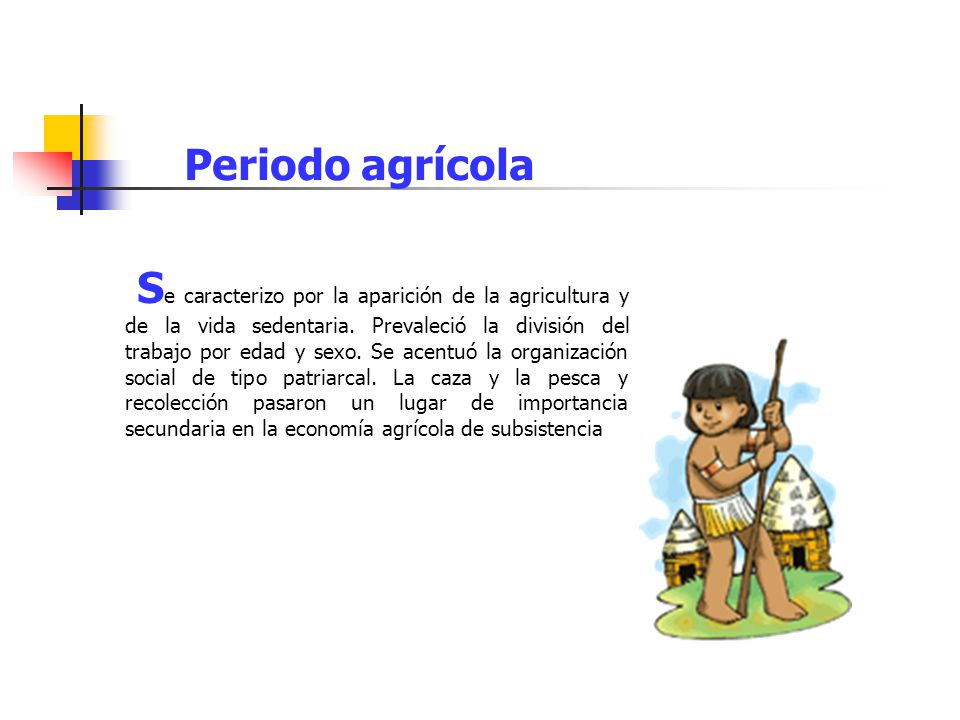 Periodo agrícola

Se caracterizo por la aparición de la agricultura y de la vida sedentaria. Prevaleció la división del trabajo por edad y sexo. Se acentuó la organización social de tipo patriarcal. La caza y la pesca y recolección pasaron un lugar de importancia secundaria en la economía agrícola de subsistencia